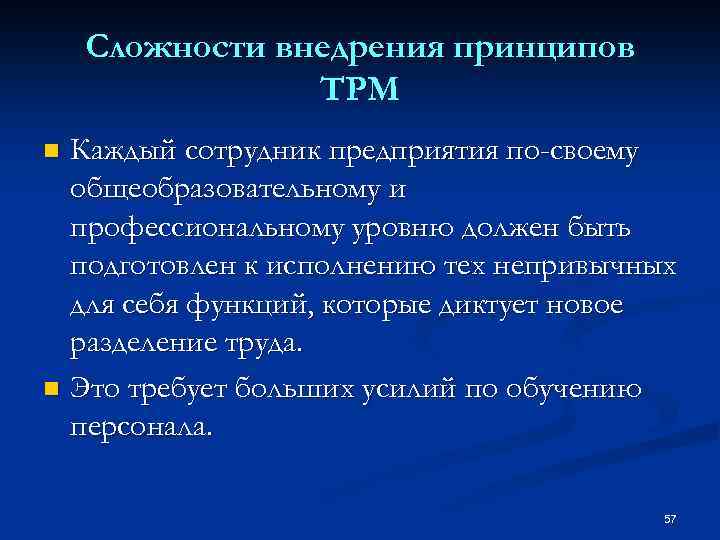 Сложности внедрения принципов ТРМ

Каждый сотрудник предприятия по-своему общеобразовательному и профессиональному уровню должен быть подготовлен к исполнению тех непривычных для себя функций, которые диктует новое разделение труда.

Это требует больших усилий по обучению персонала.

57